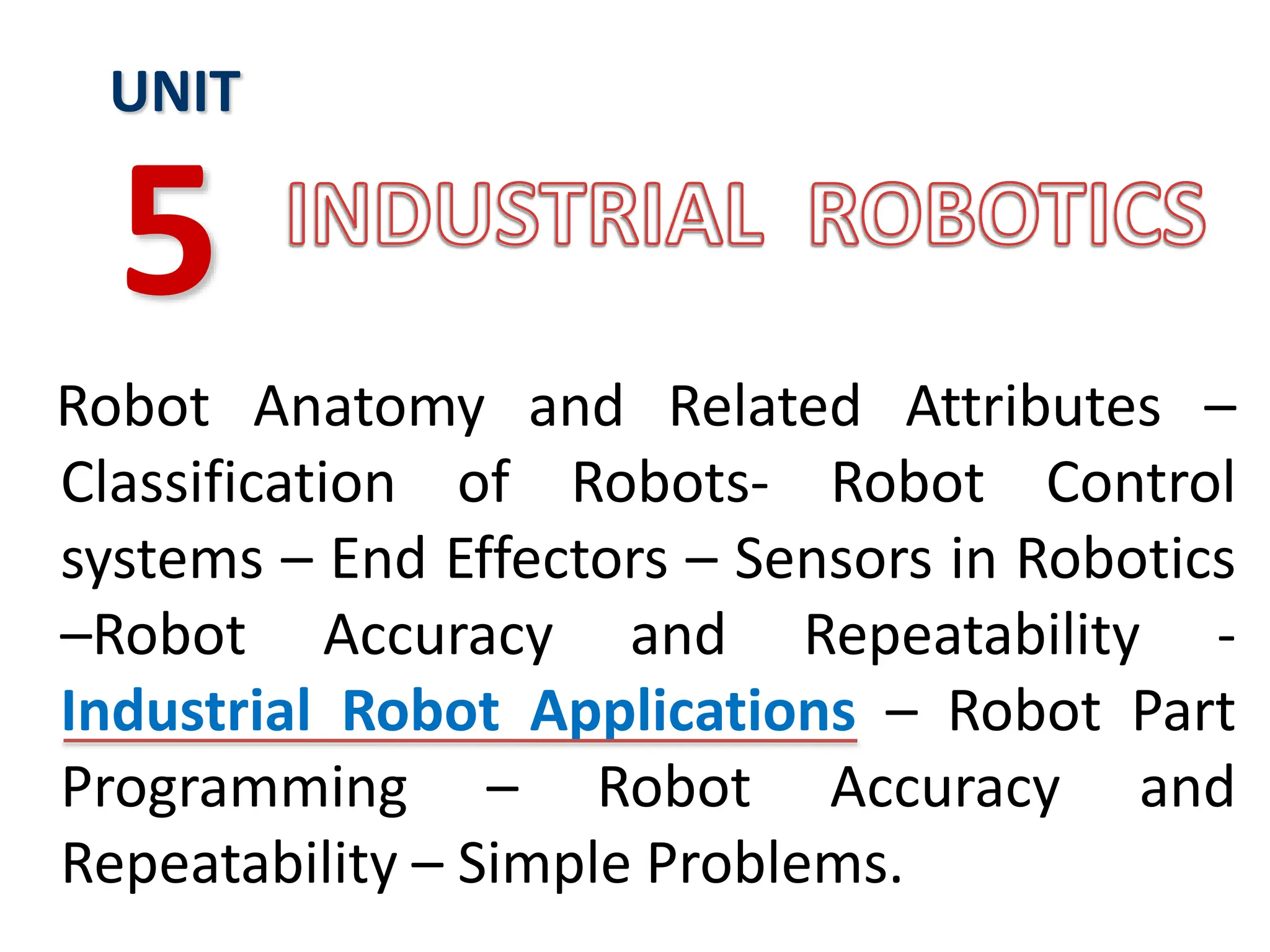 UNIT

5 INDUSTRIAL ROBOTICS

Robot Anatomy and Related Attributes – Classification of Robots- Robot Control systems – End Effectors – Sensors in Robotics –Robot Accuracy and Repeatability - Industrial Robot Applications – Robot Part Programming – Robot Accuracy and Repeatability – Simple Problems.